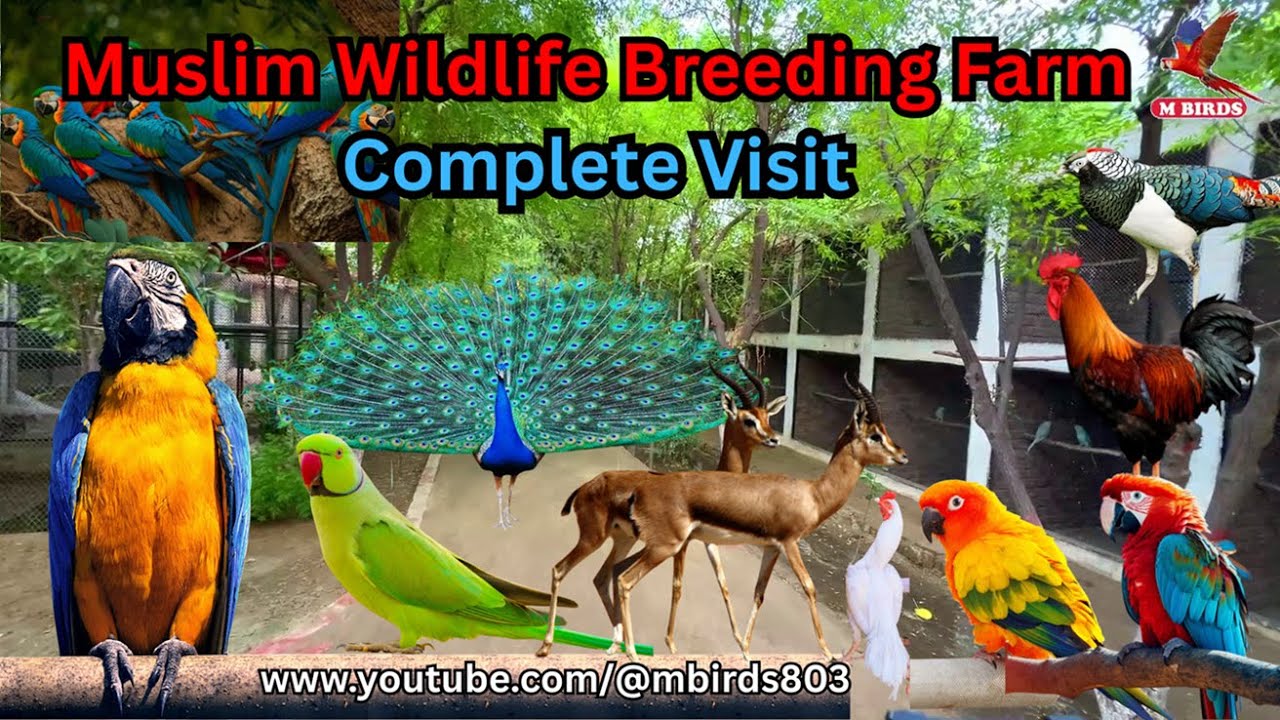 Muslim Wildlife Breeding Farm
Complete Visit

M BIRDS

www.youtube.com/@mbirds803